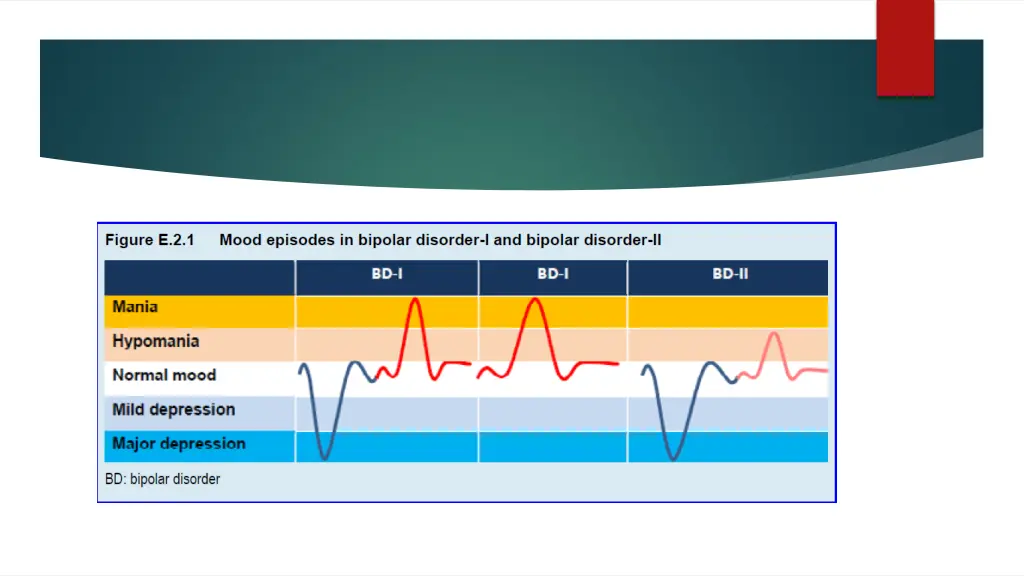 Figure E.2.1 Mood episodes in bipolar disorder-I and bipolar disorder-II

| | BD-I | BD-I | BD-II |
|---|---|---|---|
| Mania | | | |
| Hypomania | | | |
| Normal mood | | | |
| Mild depression | | | |
| Major depression | | | |

BD: bipolar disorder